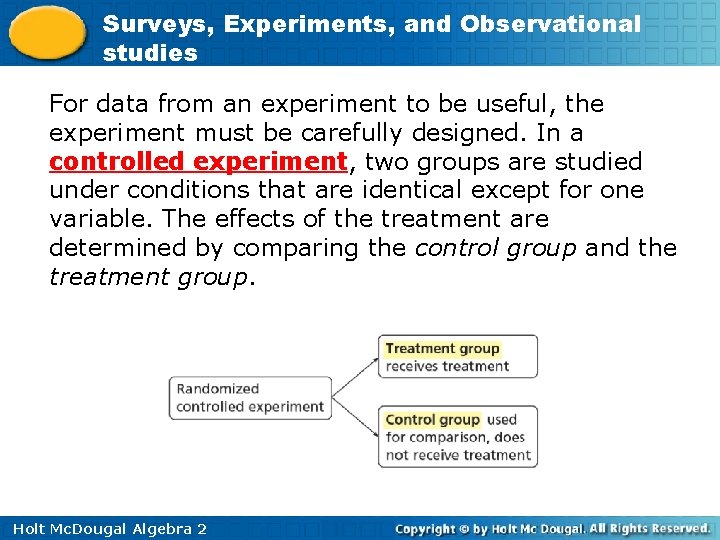 Surveys, Experiments, and Observational studies

For data from an experiment to be useful, the experiment must be carefully designed. In a controlled experiment, two groups are studied under conditions that are identical except for one variable. The effects of the treatment are determined by comparing the control group and the treatment group.

Randomized controlled experiment

Treatment group receives treatment

Control group used for comparison, does not receive treatment

Holt McDougal Algebra 2

Copyright © by Holt Mc Dougal. All Rights Reserved.